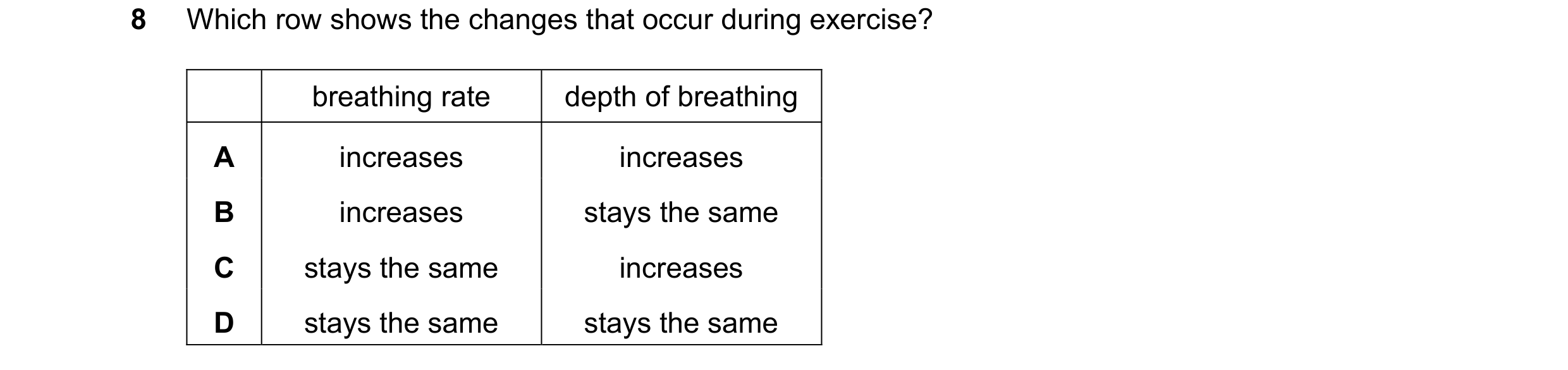 8 Which row shows the changes that occur during exercise?

| | breathing rate | depth of breathing |
|---|---|---|
| A | increases | increases |
| B | increases | stays the same |
| C | stays the same | increases |
| D | stays the same | stays the same |